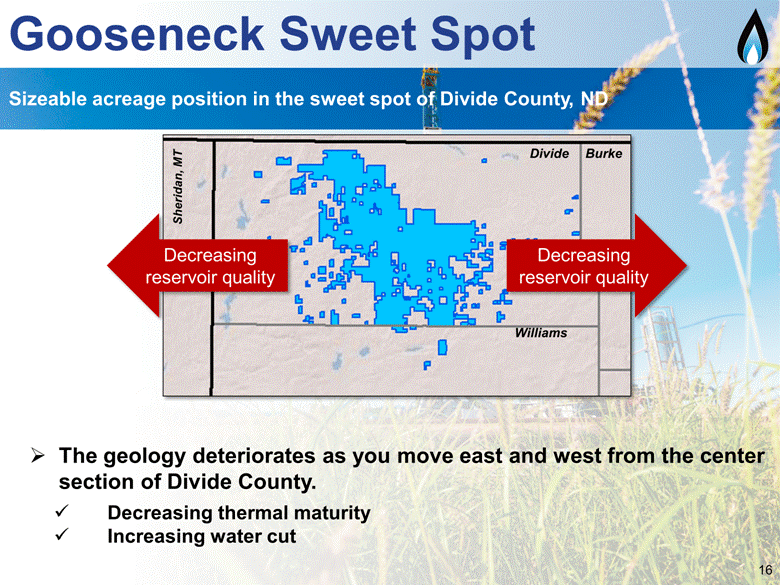 Gooseneck Sweet Spot

Sizeable acreage position in the sweet spot of Divide County, ND

Sheridan, MT

Divide

Burke

Williams

Decreasing reservoir quality

Decreasing reservoir quality

➢ The geology deteriorates as you move east and west from the center section of Divide County.

✓ Decreasing thermal maturity
✓ Increasing water cut

16